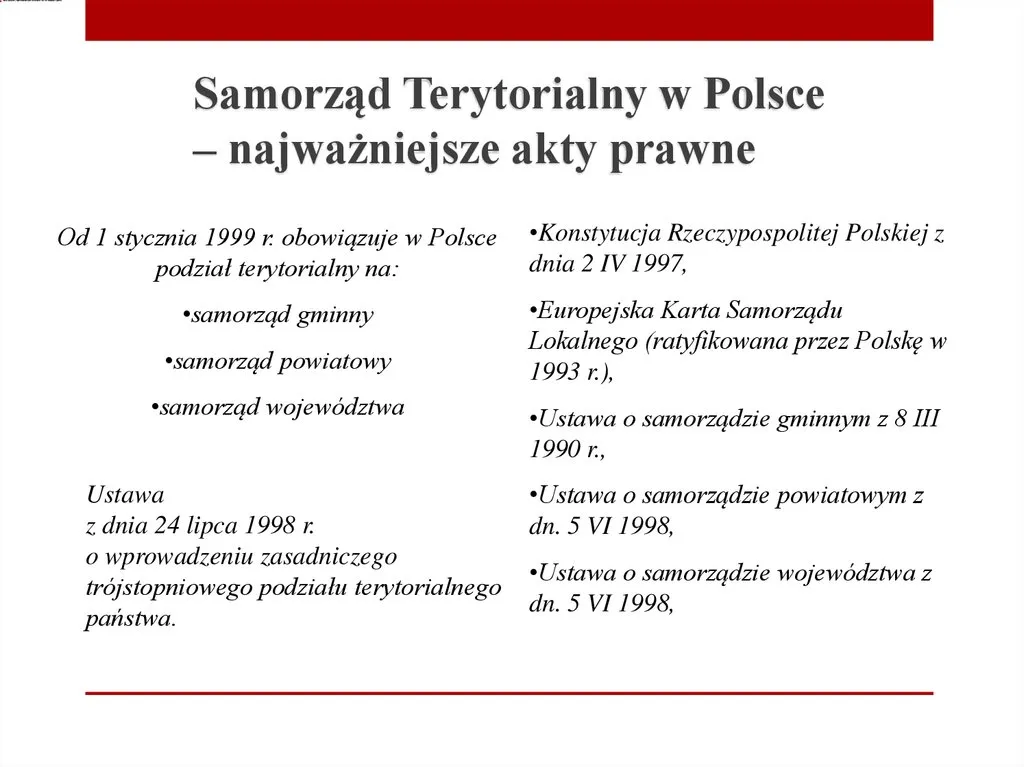 Samorząd Terytorialny w Polsce – najważniejsze akty prawne

Od 1 stycznia 1999 r. obowiązuje w Polsce podział terytorialny na:

•samorząd gminny

•samorząd powiatowy

•samorząd województwa

Ustawa
z dnia 24 lipca 1998 r.
o wprowadzeniu zasadniczego trójstopniowego podziału terytorialnego państwa.

•Konstytucja Rzeczypospolitej Polskiej z dnia 2 IV 1997,

•Europejska Karta Samorządu Lokalnego (ratyfikowana przez Polskę w 1993 r.),

•Ustawa o samorządzie gminnym z 8 III 1990 r.,

•Ustawa o samorządzie powiatowym z dn. 5 VI 1998,

•Ustawa o samorządzie województwa z dn. 5 VI 1998,